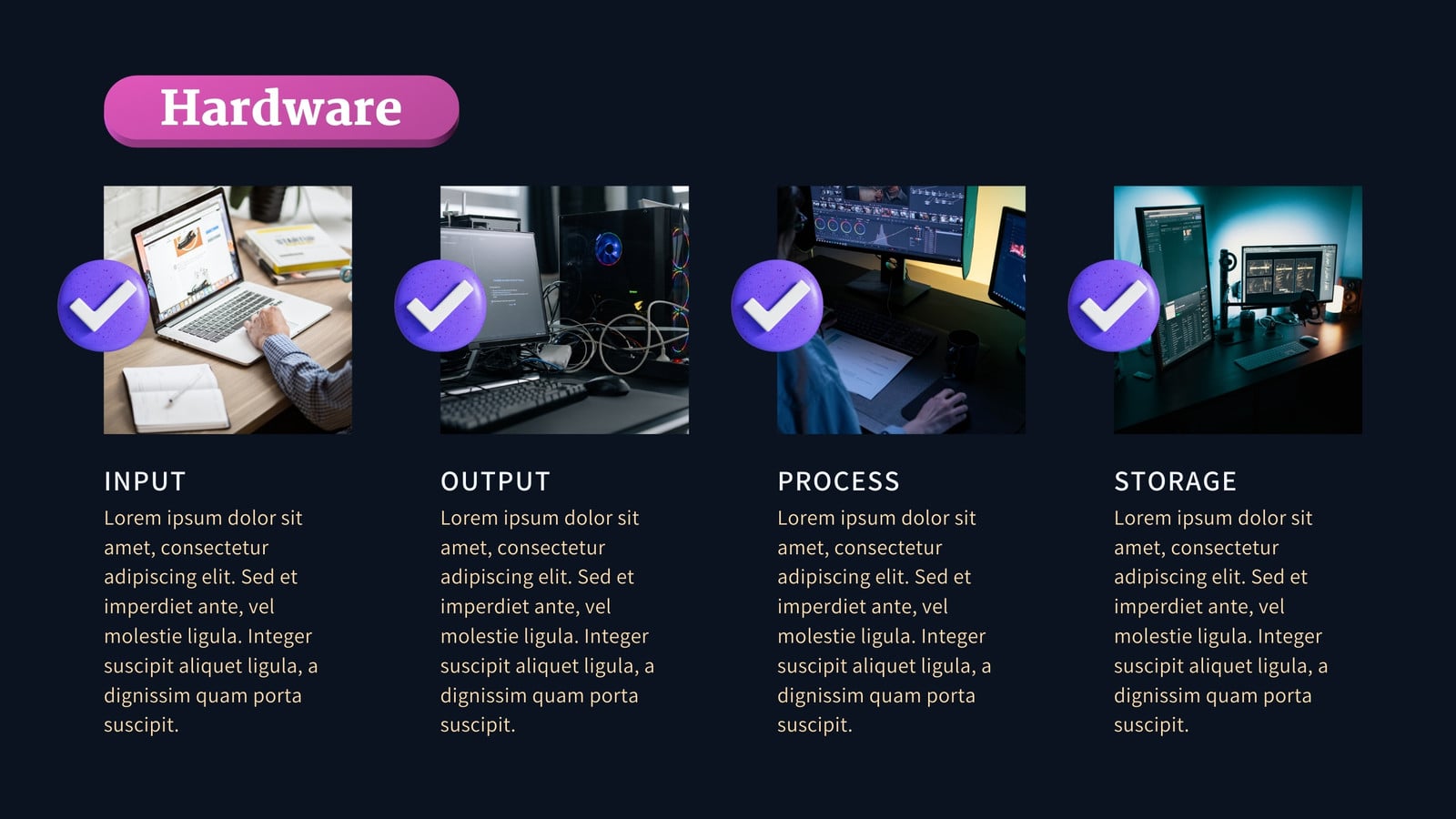 Hardware

INPUT
Lorem ipsum dolor sit amet, consectetur adipiscing elit. Sed et imperdiet ante, vel molestie ligula. Integer suscipit aliquet ligula, a dignissim quam porta suscipit.

OUTPUT
Lorem ipsum dolor sit amet, consectetur adipiscing elit. Sed et imperdiet ante, vel molestie ligula. Integer suscipit aliquet ligula, a dignissim quam porta suscipit.

PROCESS
Lorem ipsum dolor sit amet, consectetur adipiscing elit. Sed et imperdiet ante, vel molestie ligula. Integer suscipit aliquet ligula, a dignissim quam porta suscipit.

STORAGE
Lorem ipsum dolor sit amet, consectetur adipiscing elit. Sed et imperdiet ante, vel molestie ligula. Integer suscipit aliquet ligula, a dignissim quam porta suscipit.